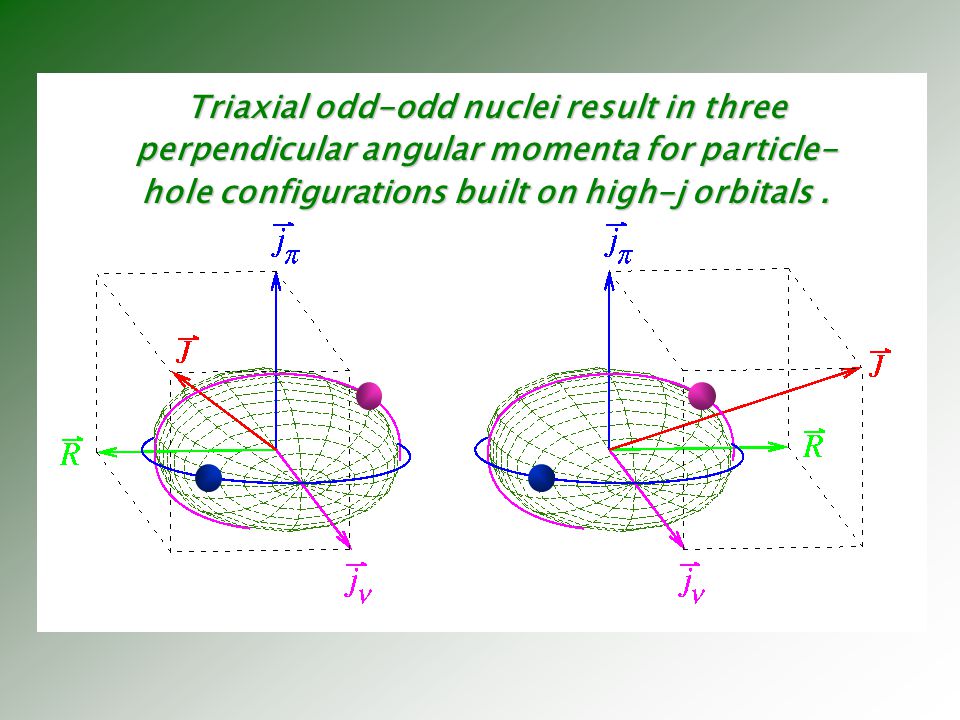 Triaxial odd-odd nuclei result in three perpendicular angular momenta for particle-hole configurations built on high-j orbitals .

$\vec{j}_\pi$
$\vec{J}$
$\vec{R}$
$\vec{j}_\nu$

$\vec{j}_\pi$
$\vec{J}$
$\vec{R}$
$\vec{j}_\nu$